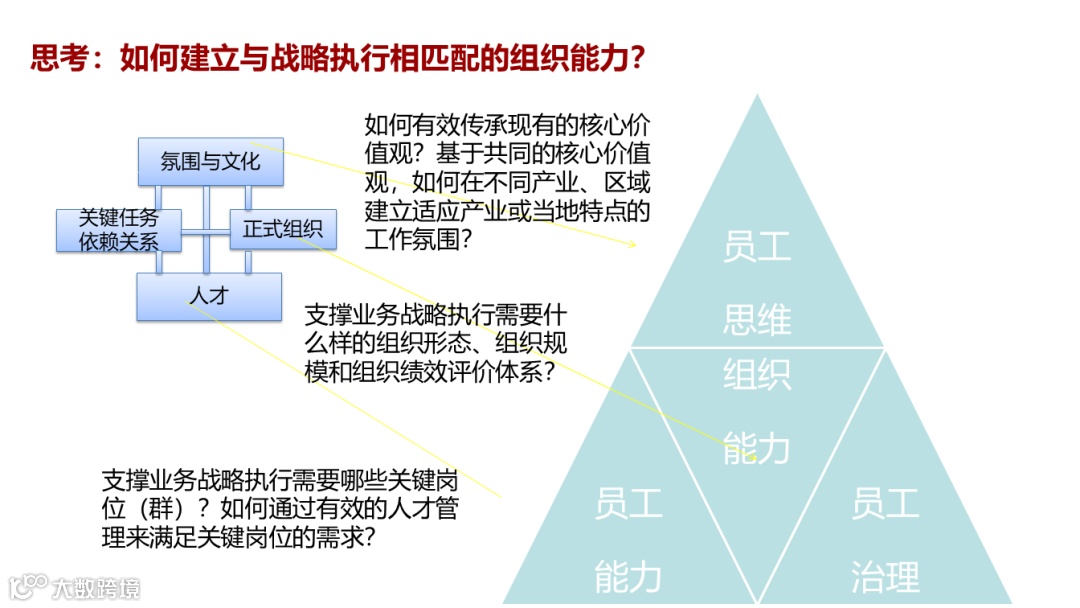 思考：如何建立与战略执行相匹配的组织能力？

氛围与文化

关键任务依赖关系

正式组织

人才

如何有效传承现有的核心价值观？基于共同的核心价值观，如何在不同产业、区域建立适应产业或当地特点的工作氛围？

支撑业务战略执行需要什么样的组织形态、组织规模和组织绩效评价体系？

支撑业务战略执行需要哪些关键岗位（群）？如何通过有效的人才管理来满足关键岗位的需求？

员工思维

组织能力

员工能力

员工治理

大数跨境